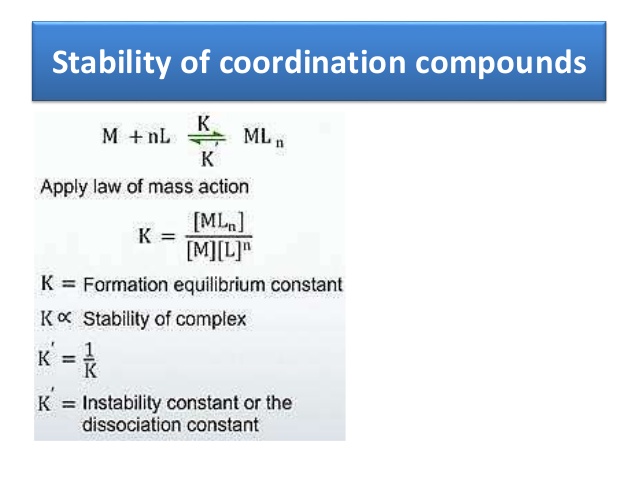 Stability of coordination compounds

$M + nL \underset{K'}{\overset{K}{\rightleftharpoons}} ML_n$

Apply law of mass action

$K = \frac{[ML_n]}{[M][L]^n}$

$K =$ Formation equilibrium constant

$K \propto$ Stability of complex

$K' = \frac{1}{K}$

$K' =$ Instability constant or the dissociation constant